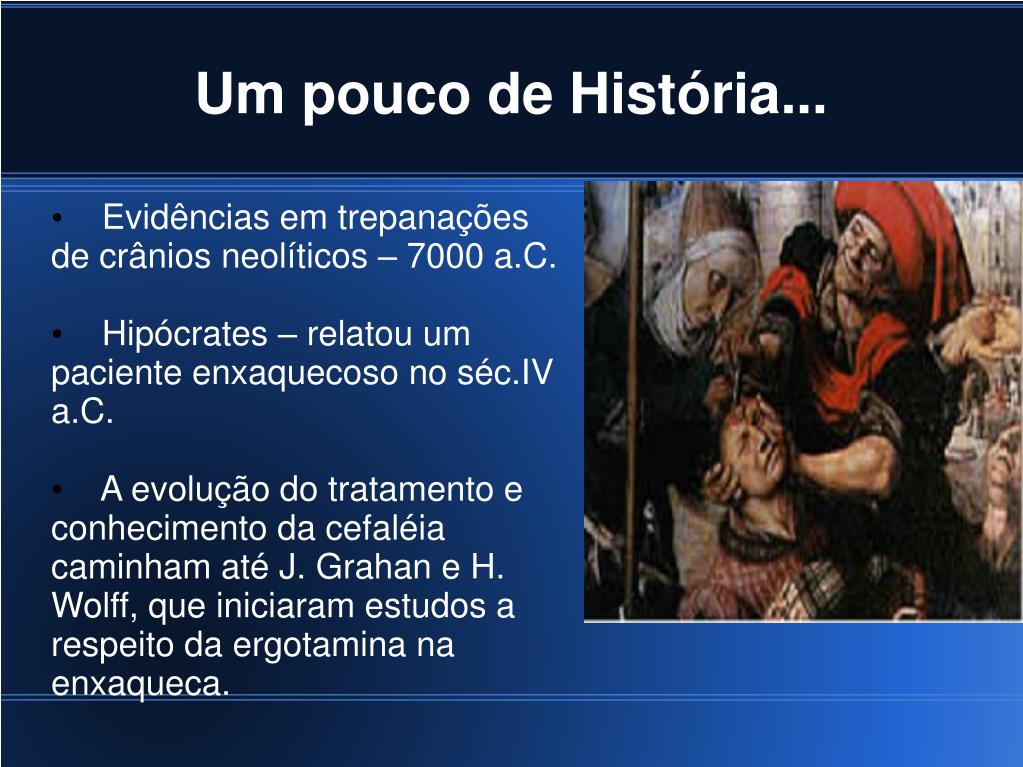 Um pouco de História...

• Evidências em trepanações de crânios neolíticos – 7000 a.C.

• Hipócrates – relatou um paciente enxaquecoso no séc.IV a.C.

• A evolução do tratamento e conhecimento da cefaléia caminham até J. Grahan e H. Wolff, que iniciaram estudos a respeito da ergotamina na enxaqueca.